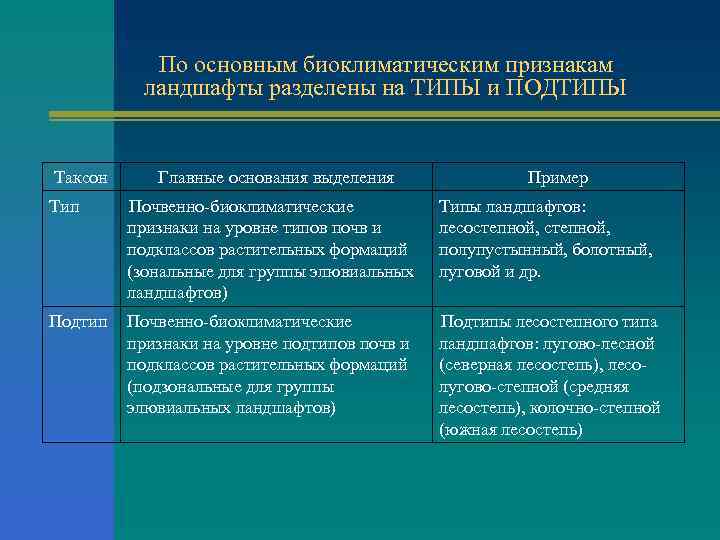 По основным биоклиматическим признакам ландшафты разделены на ТИПЫ и ПОДТИПЫ

| Таксон | Главные основания выделения | Пример |
|---|---|---|
| Тип | Почвенно-биоклиматические признаки на уровне типов почв и подклассов растительных формаций (зональные для группы элювиальных ландшафтов) | Типы ландшафтов: лесостепной, степной, полупустынный, болотный, луговой и др. |
| Подтип | Почвенно-биоклиматические признаки на уровне подтипов почв и подклассов растительных формаций (подзональные для группы элювиальных ландшафтов) | Подтипы лесостепного типа ландшафтов: лугово-лесной (северная лесостепь), лесо-лугово-степной (средняя лесостепь), колочно-степной (южная лесостепь) |